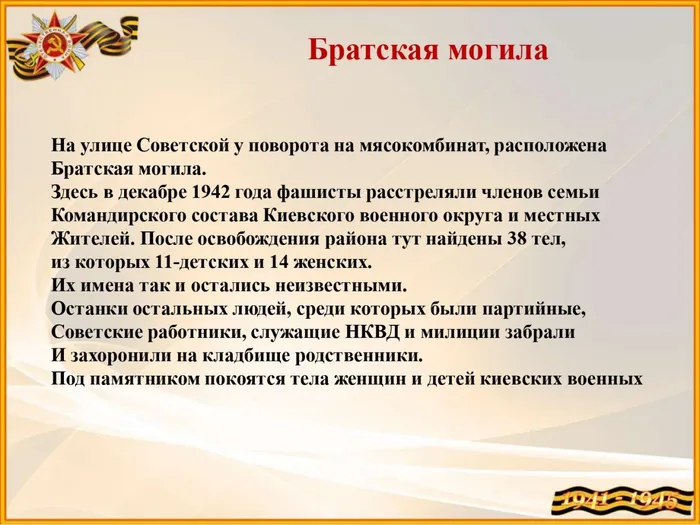 Братская могила

На улице Советской у поворота на мясокомбинат, расположена Братская могила.
Здесь в декабре 1942 года фашисты расстреляли членов семьи Командирского состава Киевского военного округа и местных Жителей. После освобождения района тут найдены 38 тел, из которых 11-детских и 14 женских.
Их имена так и остались неизвестными.
Останки остальных людей, среди которых были партийные, Советские работники, служащие НКВД и милиции забрали И захоронили на кладбище родственники.
Под памятником покоятся тела женщин и детей киевских военных

1941 - 1945